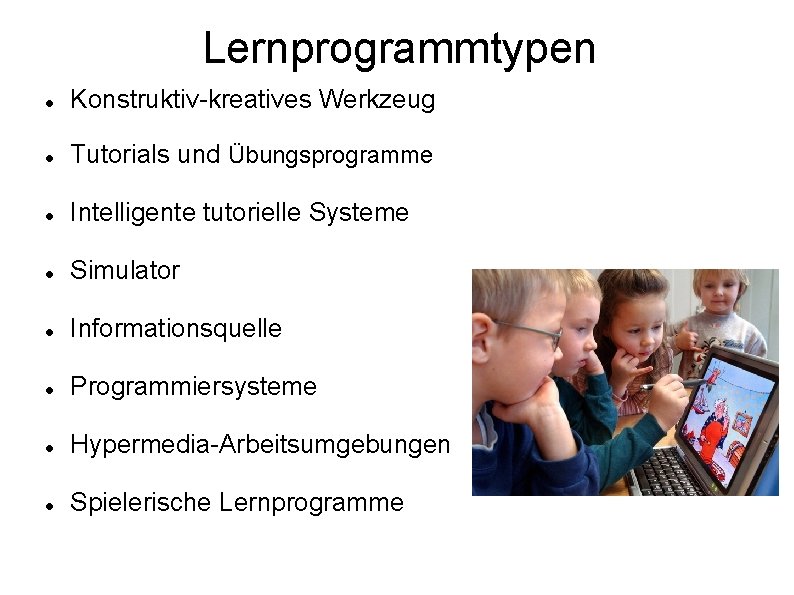 Lernprogrammtypen

- Konstruktiv-kreatives Werkzeug
- Tutorials und Übungsprogramme
- Intelligente tutorielle Systeme
- Simulator
- Informationsquelle
- Programmiersysteme
- Hypermedia-Arbeitsumgebungen
- Spielerische Lernprogramme